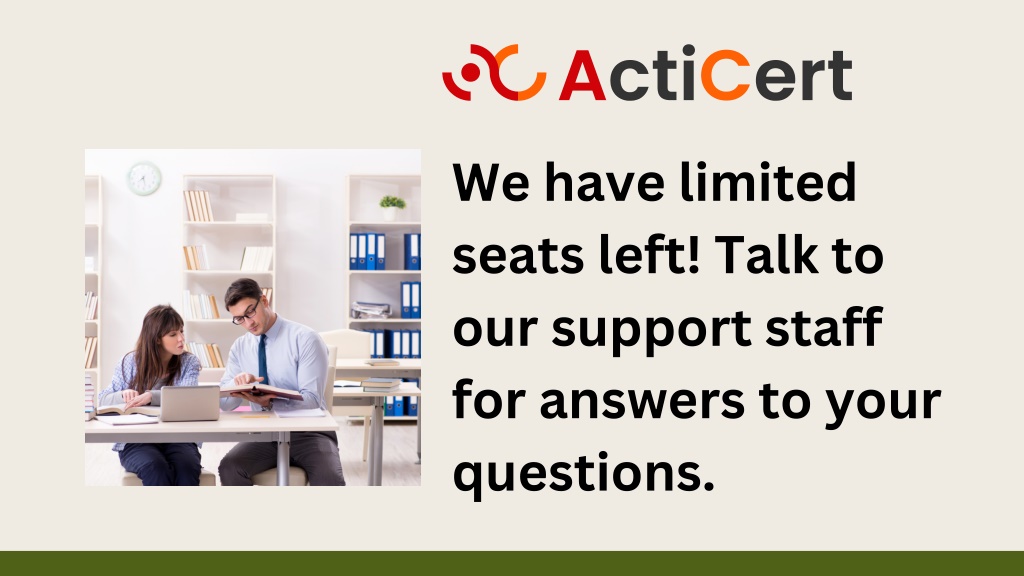 ActiCert

We have limited seats left! Talk to our support staff for answers to your questions.